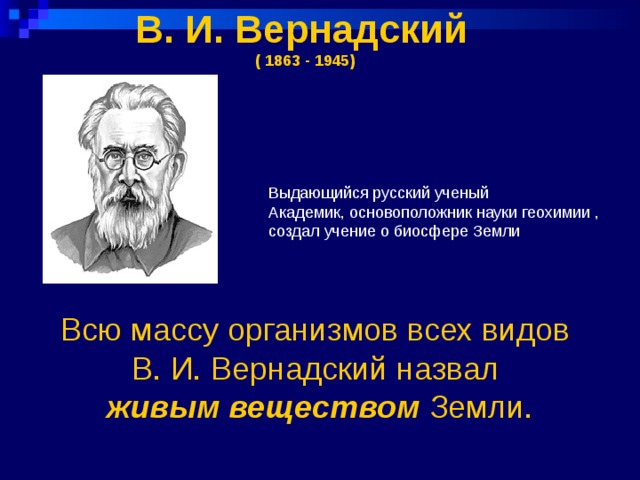 В. И. Вернадский
( 1863 - 1945)

Выдающийся русский ученый
Академик, основоположник науки геохимии ,
создал учение о биосфере Земли

Всю массу организмов всех видов
В. И. Вернадский назвал
живым веществом Земли.